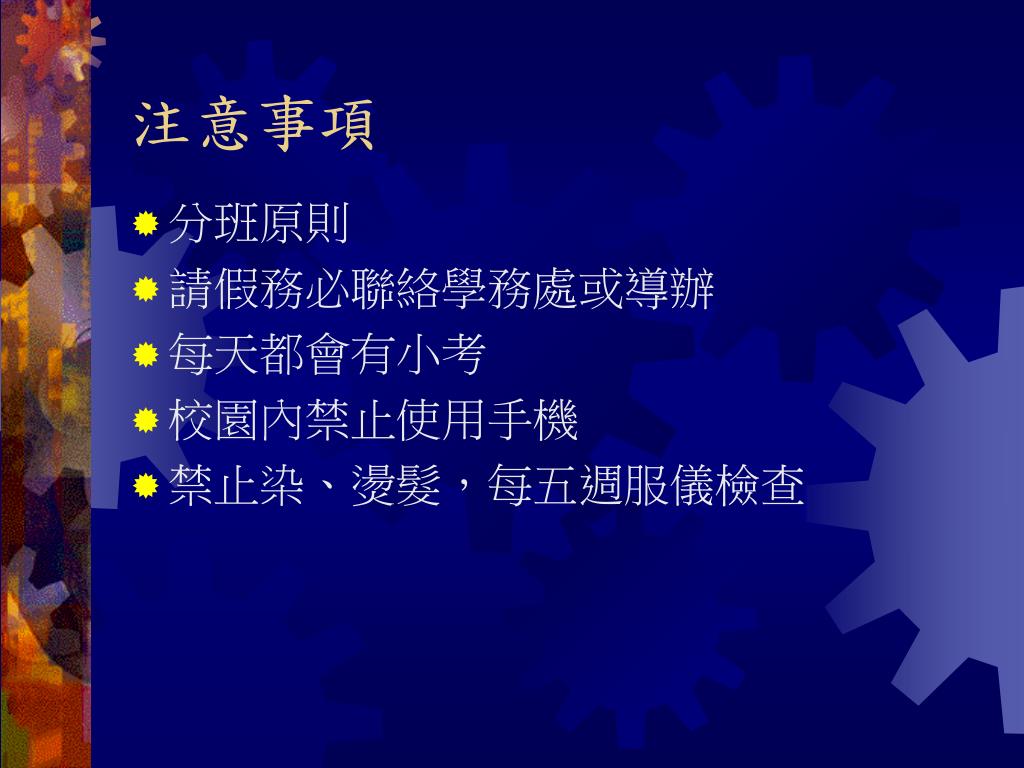 注意事項

分班原則

請假務必聯絡學務處或導辦

每天都會有小考

校園內禁止使用手機

禁止染、燙髮，每五週服儀檢查